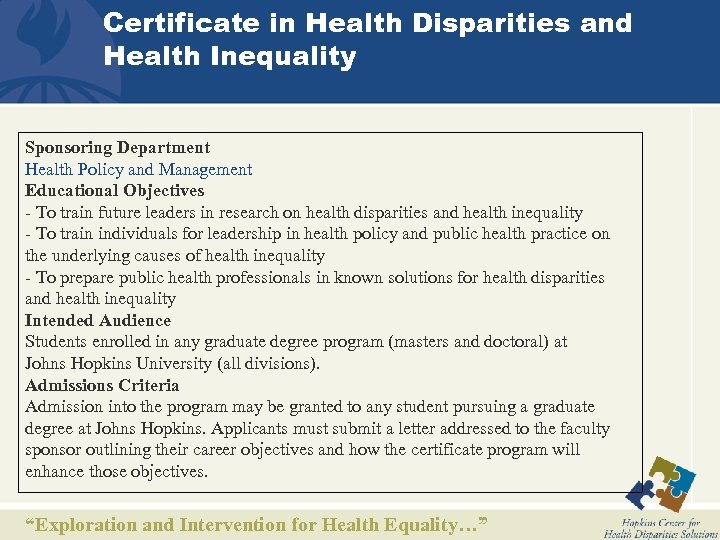 Certificate in Health Disparities and Health Inequality

Sponsoring Department
Health Policy and Management
Educational Objectives
- To train future leaders in research on health disparities and health inequality
- To train individuals for leadership in health policy and public health practice on the underlying causes of health inequality
- To prepare public health professionals in known solutions for health disparities and health inequality
Intended Audience
Students enrolled in any graduate degree program (masters and doctoral) at Johns Hopkins University (all divisions).
Admissions Criteria
Admission into the program may be granted to any student pursuing a graduate degree at Johns Hopkins. Applicants must submit a letter addressed to the faculty sponsor outlining their career objectives and how the certificate program will enhance those objectives.

“Exploration and Intervention for Health Equality…”

Hopkins Center for Health Disparities Solutions